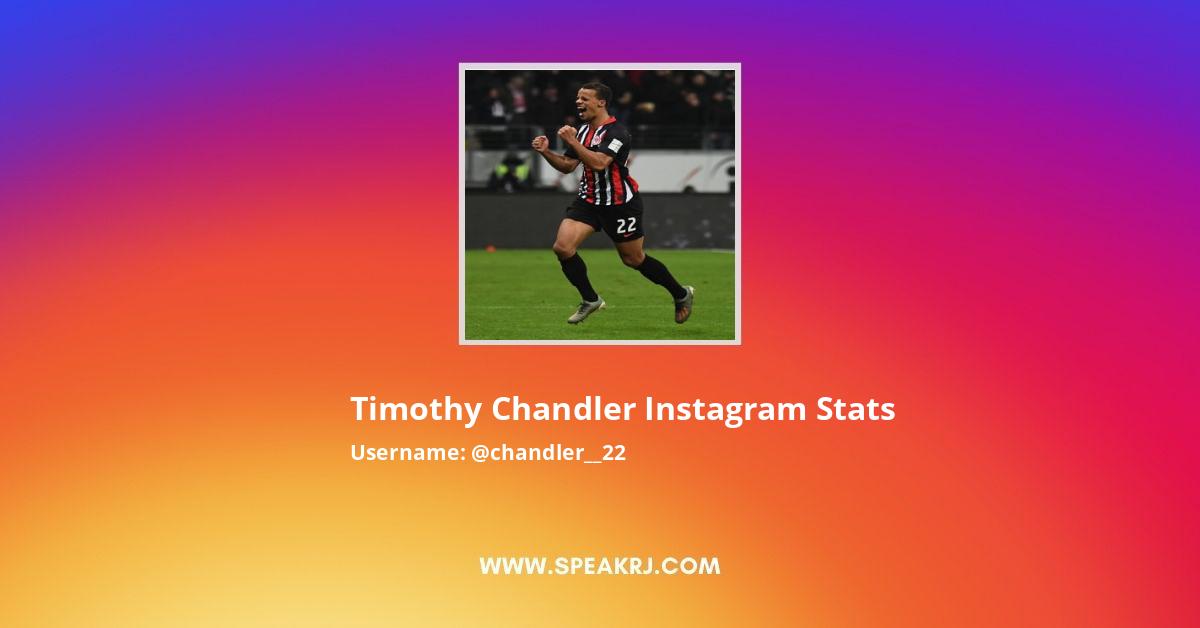 22

Timothy Chandler Instagram Stats

Username: @chandler__22

WWW.SPEAKRJ.COM